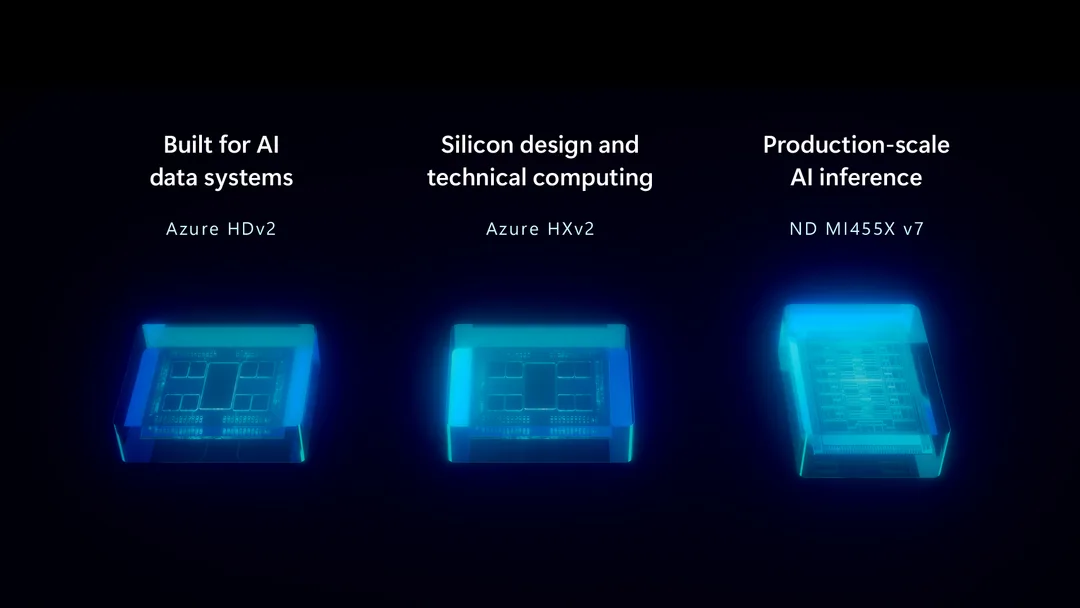 Built for AI data systems

Azure HDv2

Silicon design and technical computing

Azure HXv2

Production-scale AI inference

ND MI455X v7